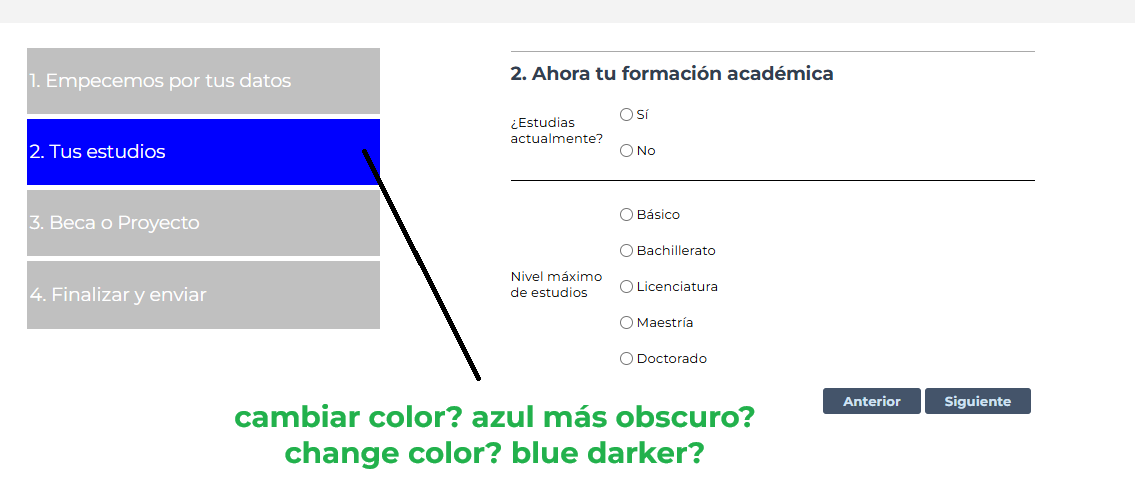 1. Empecemos por tus datos

2. Tus estudios

3. Beca o Proyecto

4. Finalizar y enviar

2. Ahora tu formación académica

¿Estudias actualmente?

Sí

No

Nivel máximo de estudios

Básico

Bachillerato

Licenciatura

Maestría

Doctorado

Anterior

Siguiente

cambiar color? azul más obscuro?
change color? blue darker?